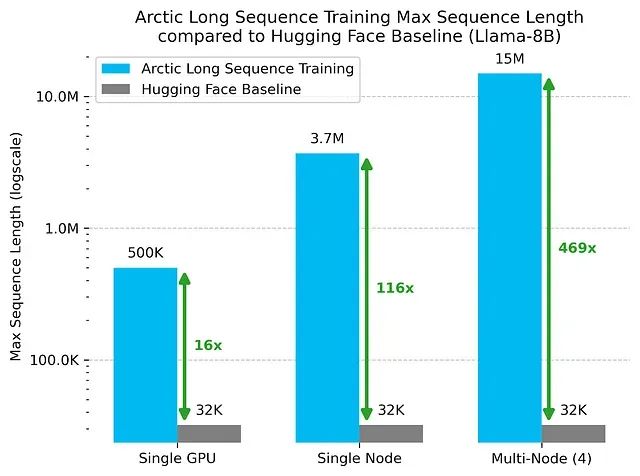 Arctic Long Sequence Training Max Sequence Length compared to Hugging Face Baseline (Llama-8B)

Arctic Long Sequence Training
Hugging Face Baseline

Max Sequence Length (logscale)

10.0M
1.0M
100.0K

500K
16x
32K

3.7M
116x
32K

15M
469x
32K

Single GPU
Single Node
Multi-Node (4)